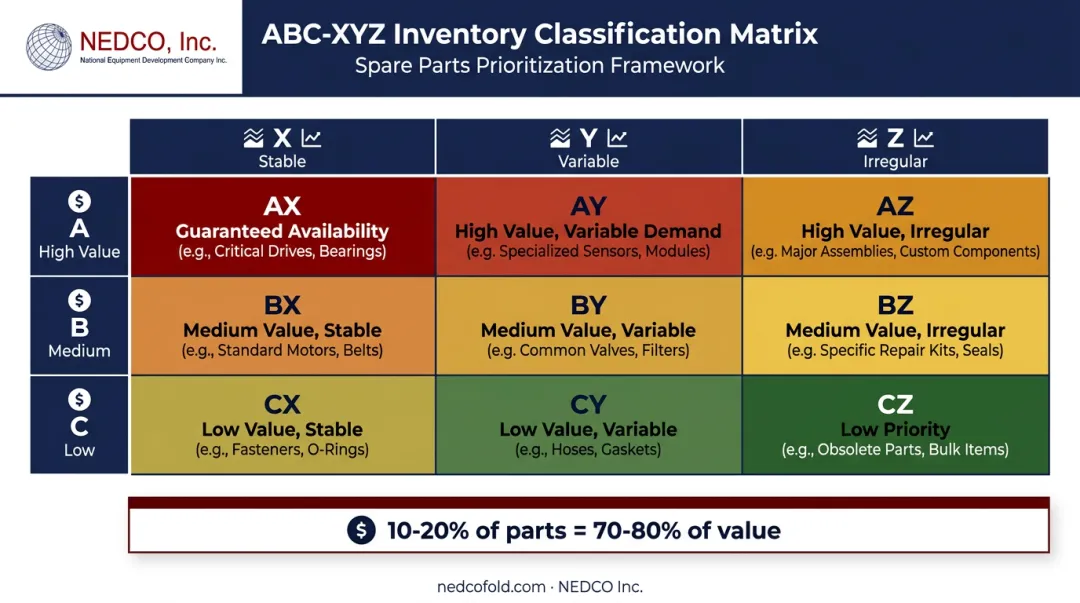 NEDCO, Inc.
National Equipment Development Company Inc.

ABC-XYZ Inventory Classification Matrix
Spare Parts Prioritization Framework

| | X Stable | Y Variable | Z Irregular |
|---|---|---|---|
| $ A High Value | AX Guaranteed Availability (e.g., Critical Drives, Bearings) | AY High Value, Variable Demand (e.g. Specialized Sensors, Modules) | AZ High Value, Irregular (e.g. Major Assemblies, Custom Components) |
| $ B Medium | BX Medium Value, Stable (e.g., Standard Motors, Belts) | BY Medium Value, Variable (e.g. Common Valves, Filters) | BZ Medium Value, Irregular (e.g. Specific Repair Kits, Seals) |
| $ C Low | CX Low Value, Stable (e.g., Fasteners, O-Rings) | CY Low Value, Variable (e.g., Hoses, Gaskets) | CZ Low Priority (e.g., Obsolete Parts, Bulk Items) |

$ 10-20% of parts = 70-80% of value

nedcofold.com · NEDCO Inc.